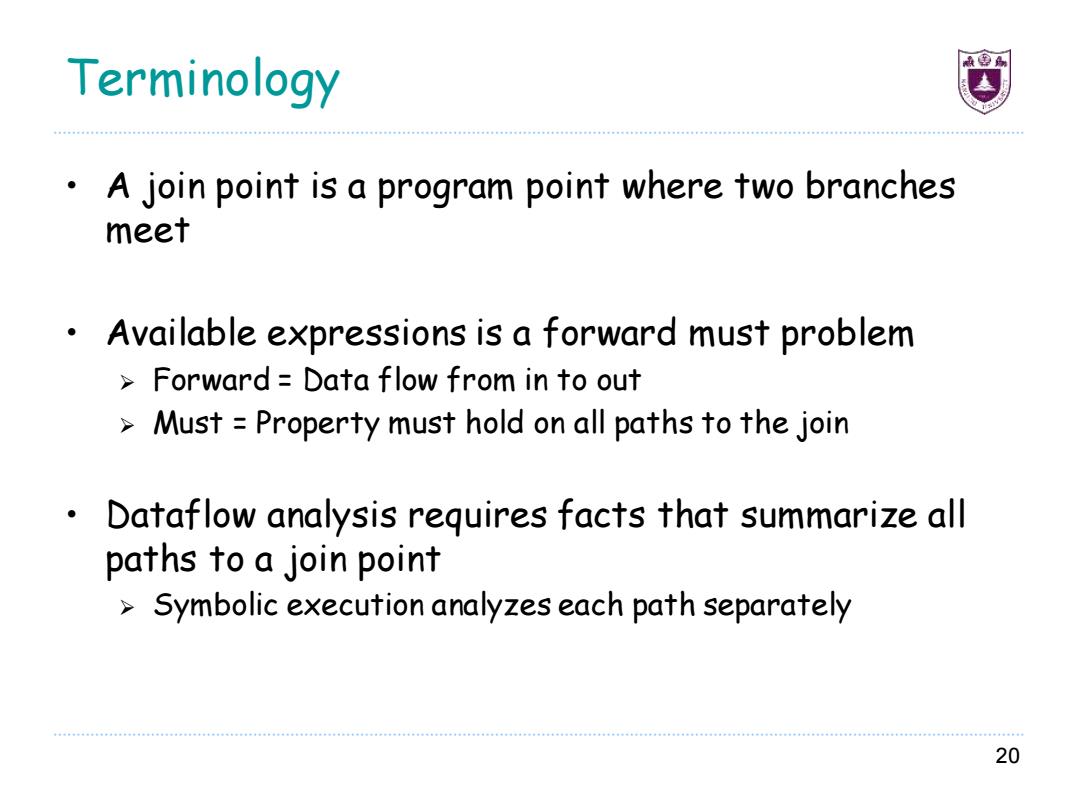 Terminology

• A join point is a program point where two branches meet

• Available expressions is a forward must problem
  ➢ Forward = Data flow from in to out
  ➢ Must = Property must hold on all paths to the join

• Dataflow analysis requires facts that summarize all paths to a join point
  ➢ Symbolic execution analyzes each path separately

20